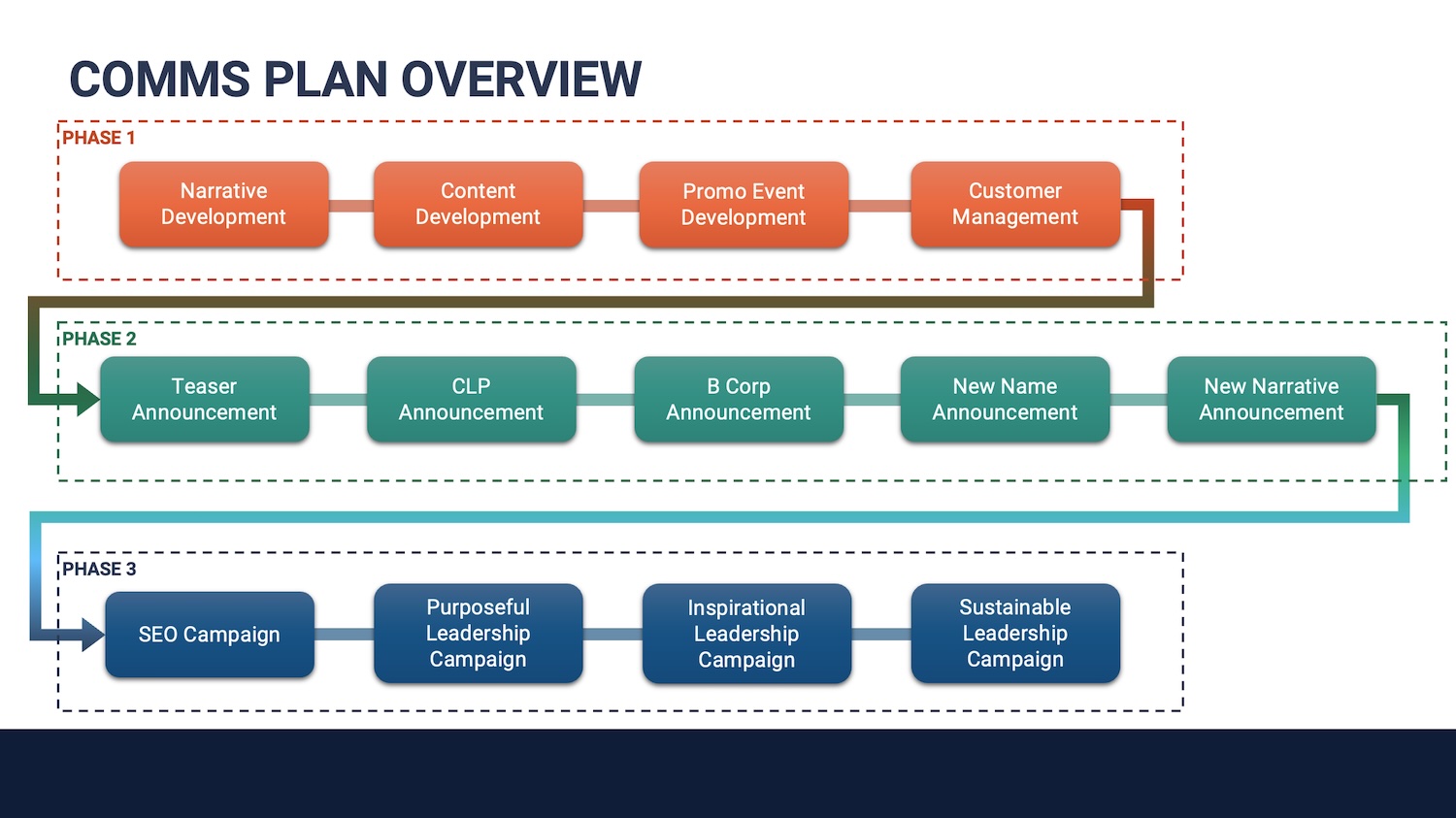 COMMS PLAN OVERVIEW

PHASE 1

Narrative Development

Content Development

Promo Event Development

Customer Management

PHASE 2

Teaser Announcement

CLP Announcement

B Corp Announcement

New Name Announcement

New Narrative Announcement

PHASE 3

SEO Campaign

Purposeful Leadership Campaign

Inspirational Leadership Campaign

Sustainable Leadership Campaign